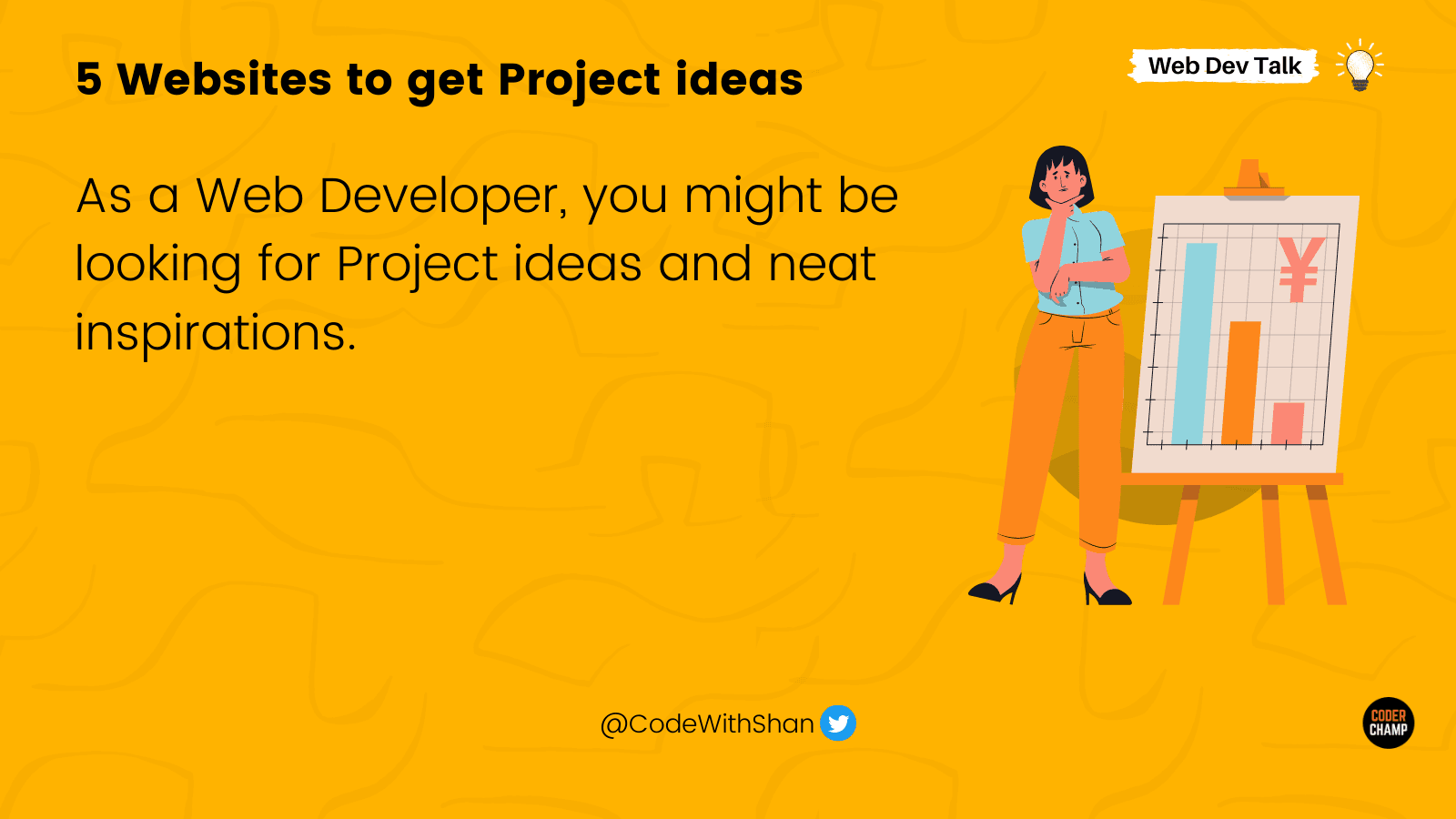 5 Websites to get Project ideas

Web Dev Talk

As a Web Developer, you might be looking for Project ideas and neat inspirations.

¥

@CodeWithShan

CODER CHAMP